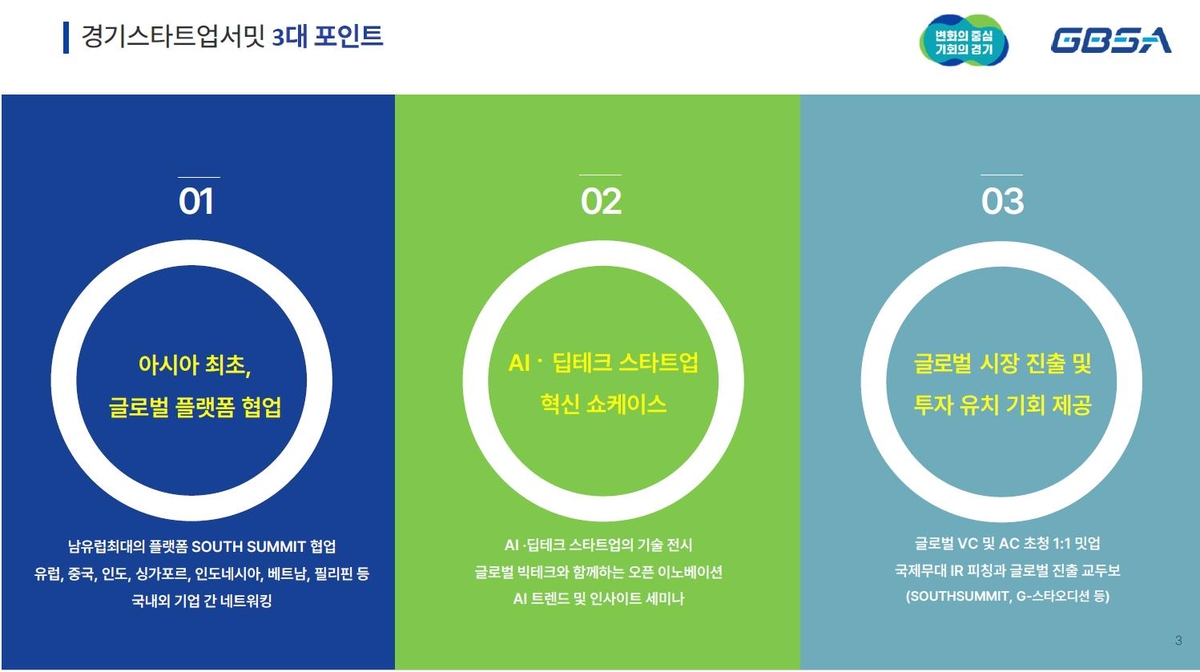 경기스타트업서밋 3대 포인트

변화의 중심
기회의 경기

GBSA

01

아시아 최초,
글로벌 플랫폼 협업

남유럽최대의 플랫폼 SOUTH SUMMIT 협업
유럽, 중국, 인도, 싱가포르, 인도네시아, 베트남, 필리핀 등
국내외 기업 간 네트워킹

02

AI · 딥테크 스타트업
혁신 쇼케이스

AI ·딥테크 스타트업의 기술 전시
글로벌 빅테크와 함께하는 오픈 이노베이션
AI 트렌드 및 인사이트 세미나

03

글로벌 시장 진출 및
투자 유치 기회 제공

글로벌 VC 및 AC 초청 1:1 밋업
국제무대 IR 피칭과 글로벌 진출 교두보
(SOUTHSUMMIT, G-스타오디션 등)

3